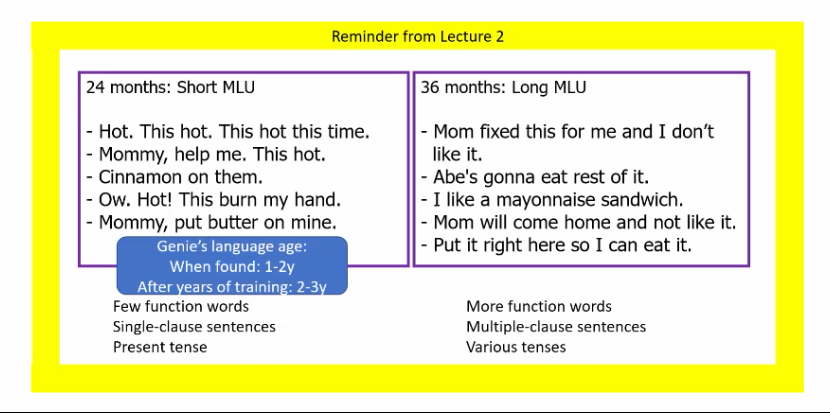 Reminder from Lecture 2

24 months: Short MLU

- Hot. This hot. This hot this time.
- Mommy, help me. This hot.
- Cinnamon on them.
- Ow. Hot! This burn my hand.
- Mommy, put butter on mine.

Genie's language age:
When found: 1-2y
After years of training: 2-3y

Few function words
Single-clause sentences
Present tense

36 months: Long MLU

- Mom fixed this for me and I don't like it.
- Abe's gonna eat rest of it.
- I like a mayonnaise sandwich.
- Mom will come home and not like it.
- Put it right here so I can eat it.

More function words
Multiple-clause sentences
Various tenses